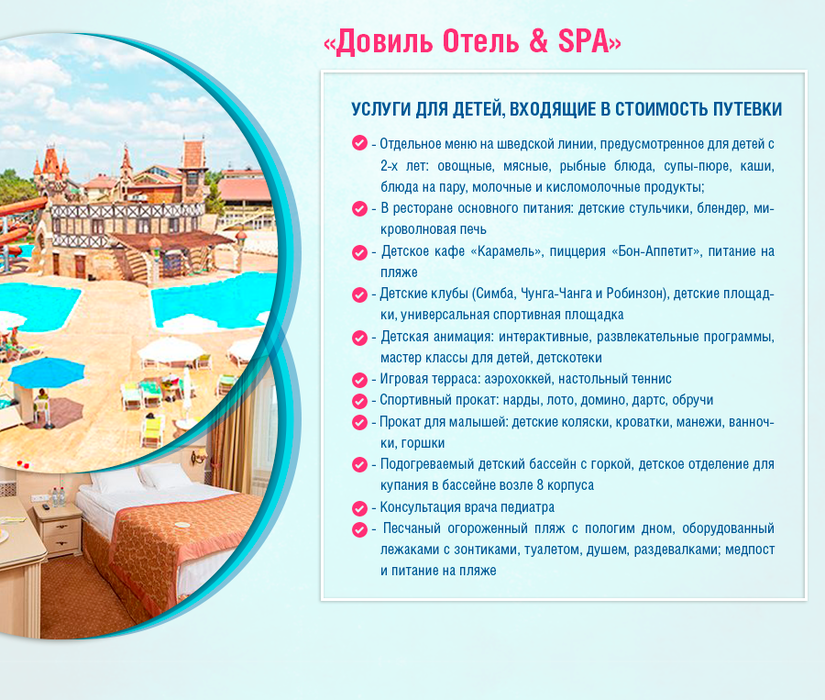 «Довиль Отель & SPA»

УСЛУГИ ДЛЯ ДЕТЕЙ, ВХОДЯЩИЕ В СТОИМОСТЬ ПУТЕВКИ

- Отдельное меню на шведской линии, предусмотренное для детей с 2-х лет: овощные, мясные, рыбные блюда, супы-пюре, каши, блюда на пару, молочные и кисломолочные продукты;

- В ресторане основного питания: детские стульчики, блендер, микроволновая печь

- Детское кафе «Карамель», пиццерия «Бон-Аппетит», питание на пляже

- Детские клубы (Симба, Чунга-Чанга и Робинзон), детские площадки, универсальная спортивная площадка

- Детская анимация: интерактивные, развлекательные программы, мастер классы для детей, детскотеки

- Игровая терраса: аэрохоккей, настольный теннис

- Спортивный прокат: нарды, лото, домино, дартс, обручи

- Прокат для малышей: детские коляски, кроватки, манежи, ванночки, горшки

- Подогреваемый детский бассейн с горкой, детское отделение для купания в бассейне возле 8 корпуса

- Консультация врача педиатра

- Песчаный огороженный пляж с пологим дном, оборудованный лежаками с зонтиками, туалетом, душем, раздевалками; медпост и питание на пляже